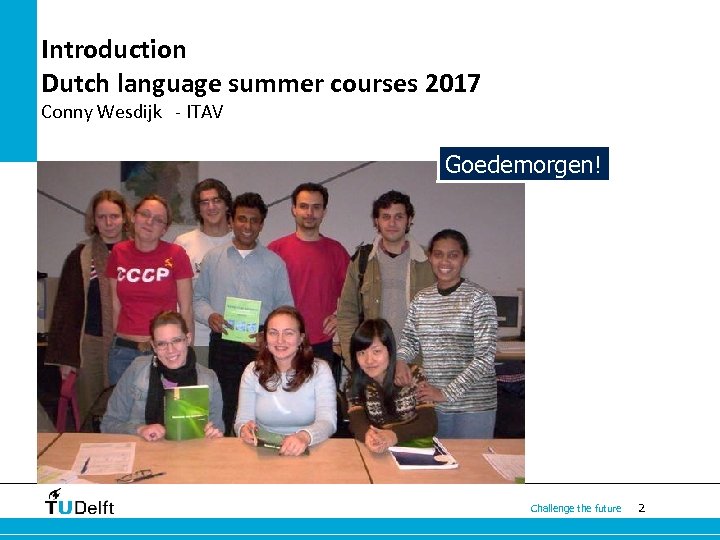 Introduction
Dutch language summer courses 2017
Conny Wesdijk - ITAV

Goedemorgen!

CCCP

TUDelft

Challenge the future 2